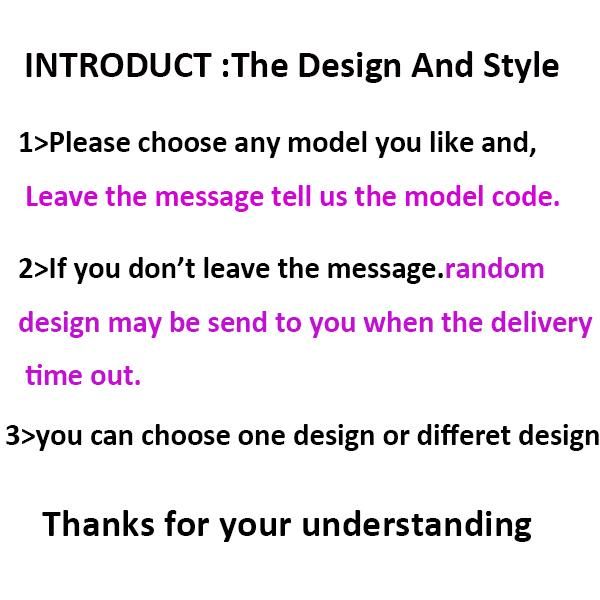 INTRODUCT :The Design And Style

1>Please choose any model you like and,

Leave the message tell us the model code.

2>If you don't leave the message.random design may be send to you when the delivery time out.

3>you can choose one design or differet design

Thanks for your understanding